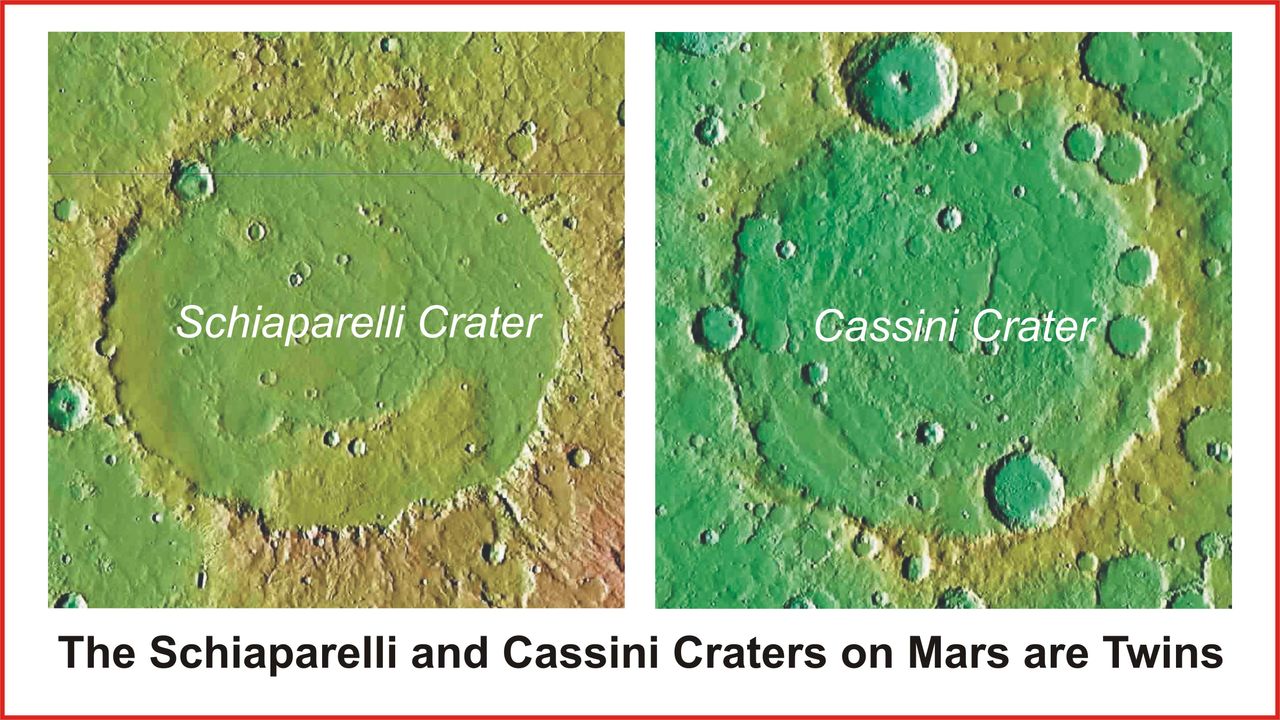 Schiaparelli Crater

Cassini Crater

The Schiaparelli and Cassini Craters on Mars are Twins